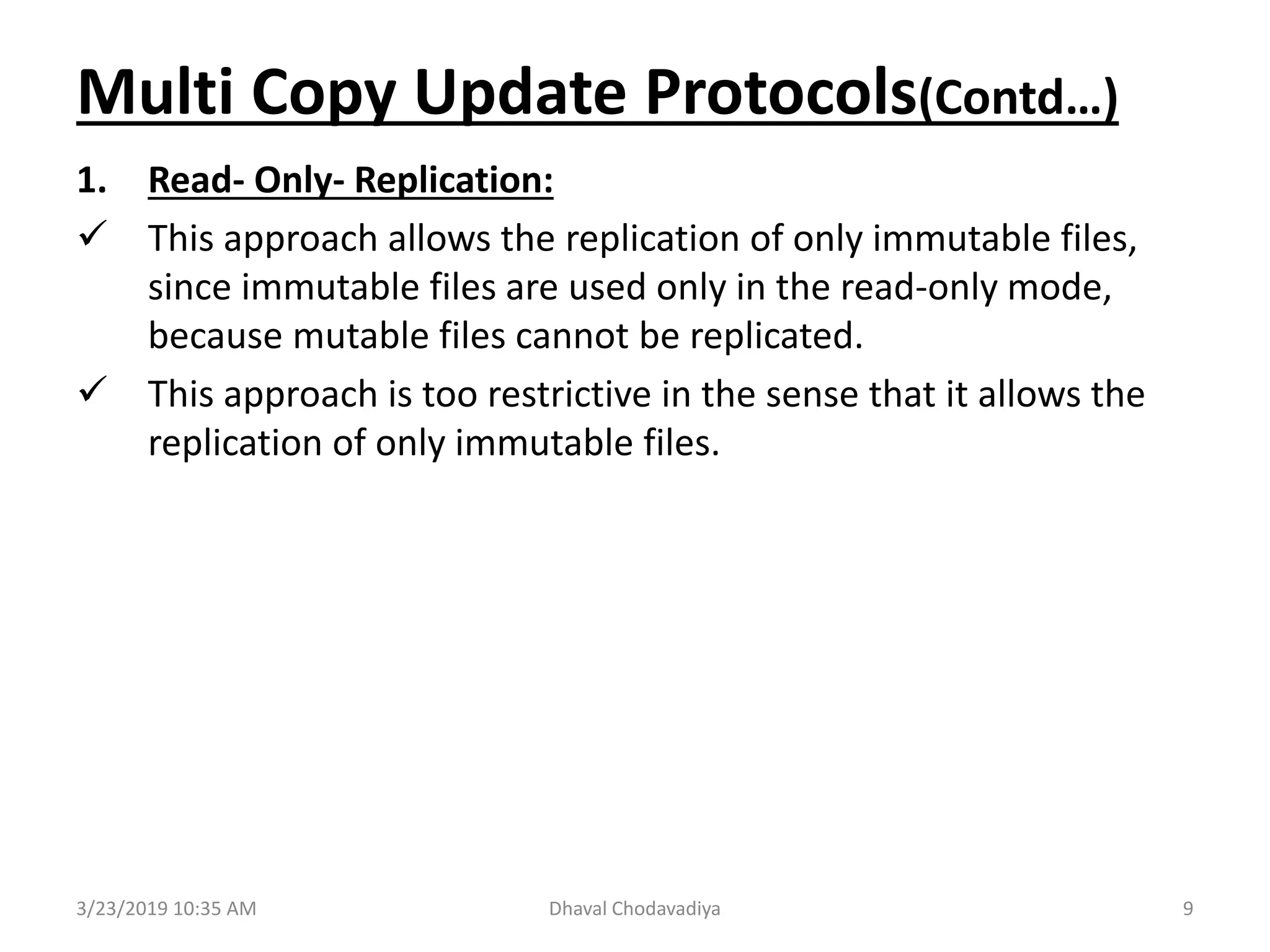 Multi Copy Update Protocols(Contd…)

1. Read- Only- Replication:

✓ This approach allows the replication of only immutable files, since immutable files are used only in the read-only mode, because mutable files cannot be replicated.

✓ This approach is too restrictive in the sense that it allows the replication of only immutable files.

3/23/2019 10:35 AM Dhaval Chodavadiya 9